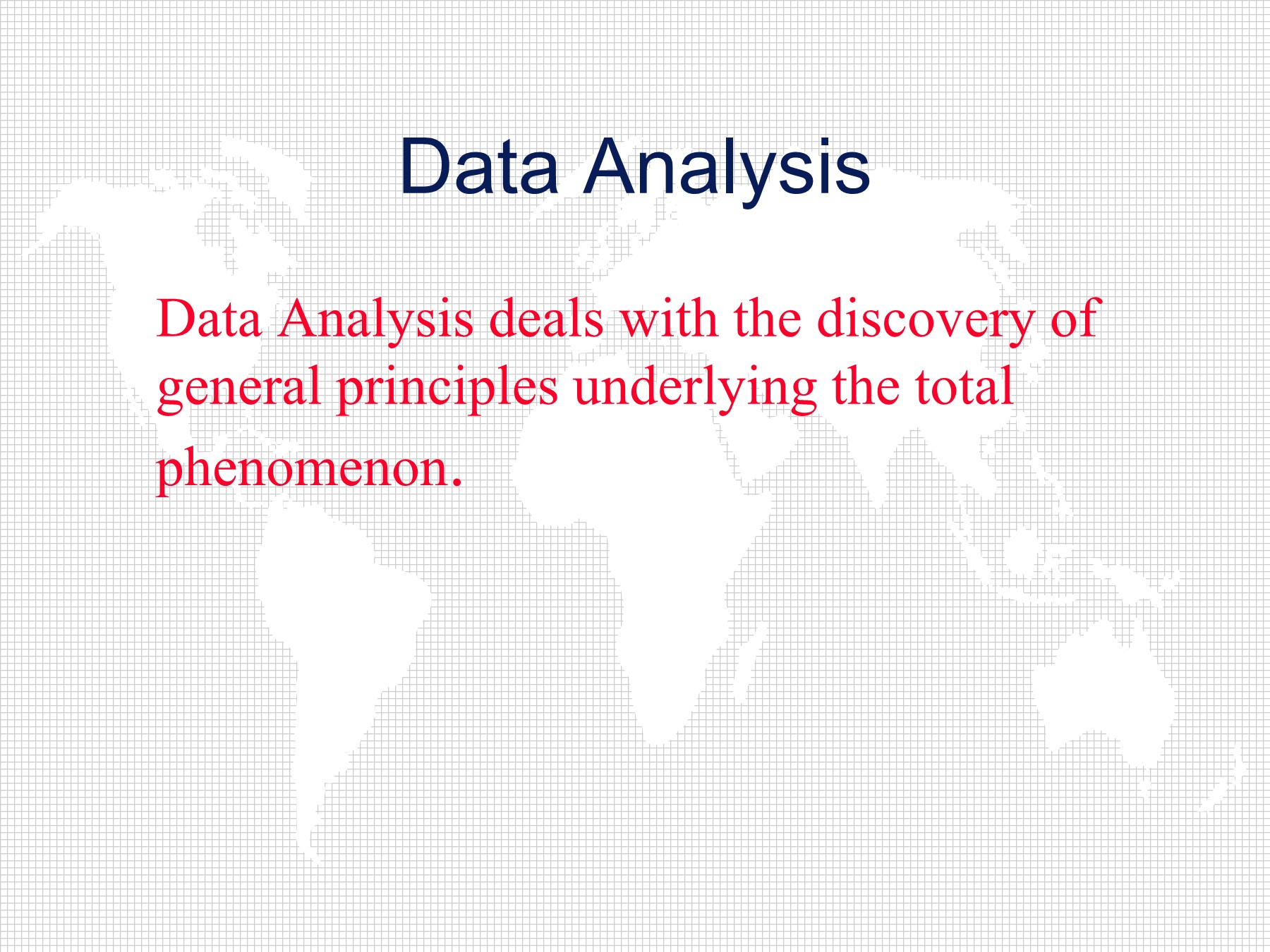 Data Analysis

Data Analysis deals with the discovery of general principles underlying the total phenomenon.